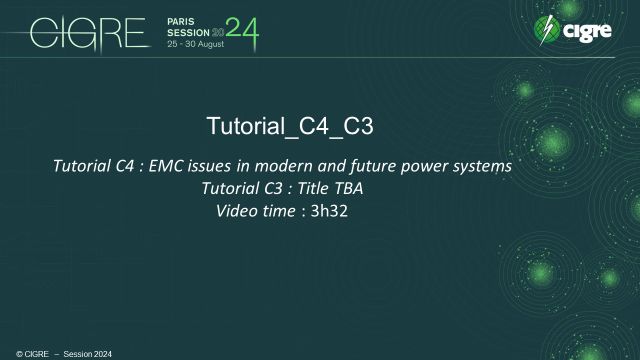 CIGRE PARIS SESSION 2024 25 - 30 August

cigre

Tutorial_C4_C3

Tutorial C4 : EMC issues in modern and future power systems
Tutorial C3 : Title TBA
Video time : 3h32

© CIGRE – Session 2024